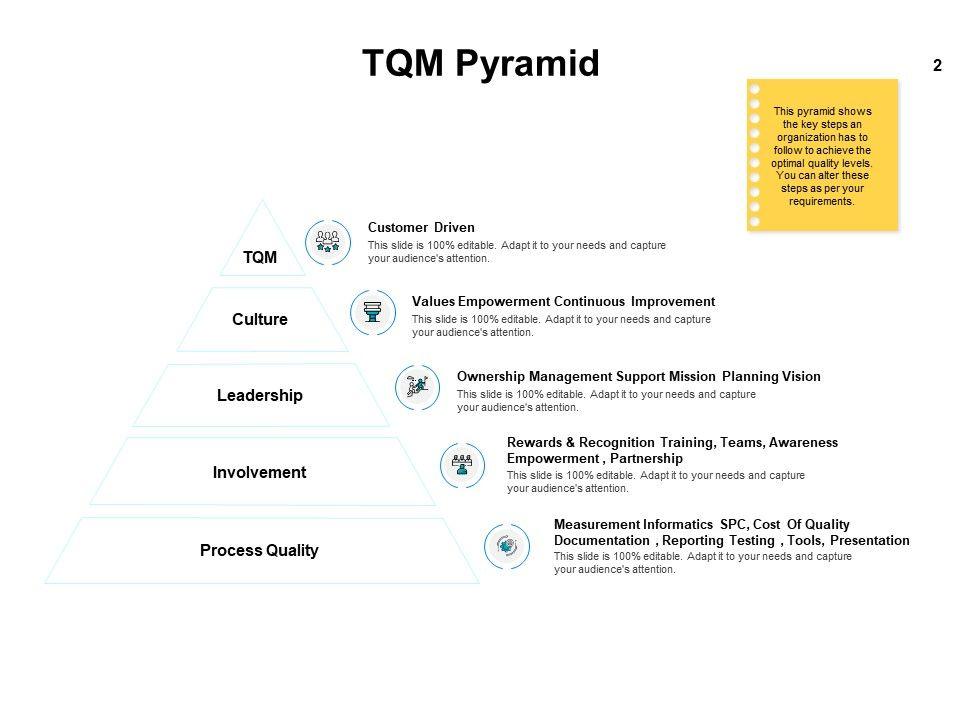 TQM Pyramid

2

This pyramid shows the key steps an organization has to follow to achieve the optimal quality levels. You can alter these steps as per your requirements.

TQM

Customer Driven
This slide is 100% editable. Adapt it to your needs and capture your audience's attention.

Culture

Values Empowerment Continuous Improvement
This slide is 100% editable. Adapt it to your needs and capture your audience's attention.

Leadership

Ownership Management Support Mission Planning Vision
This slide is 100% editable. Adapt it to your needs and capture your audience's attention.

Involvement

Rewards & Recognition Training, Teams, Awareness Empowerment , Partnership
This slide is 100% editable. Adapt it to your needs and capture your audience's attention.

Process Quality

Measurement Informatics SPC, Cost Of Quality Documentation , Reporting Testing , Tools, Presentation
This slide is 100% editable. Adapt it to your needs and capture your audience's attention.